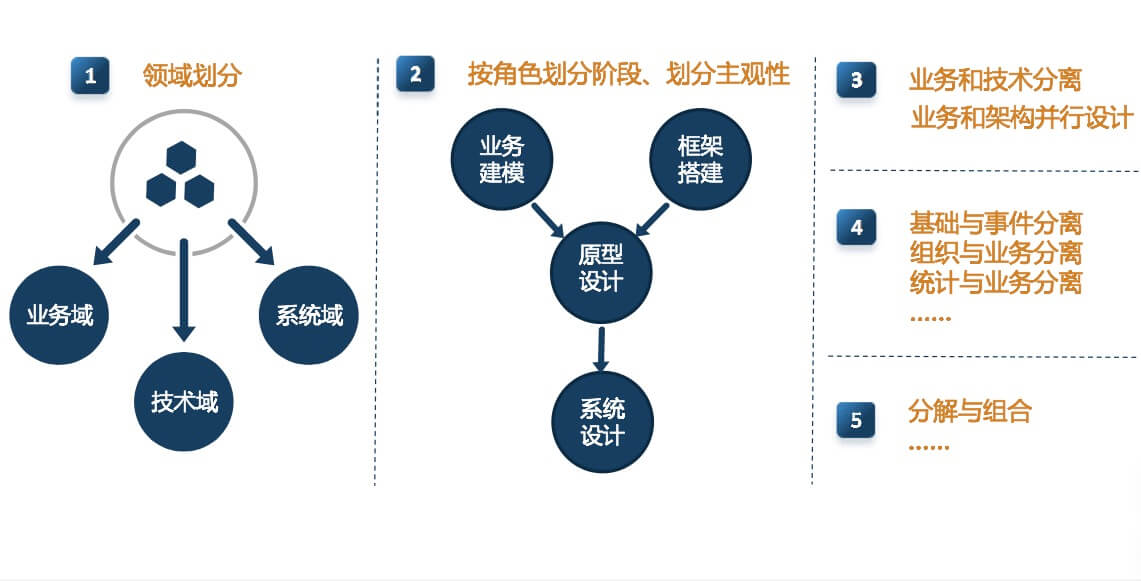 1 领域划分

业务域

技术域

系统域

2 按角色划分阶段、划分主观性

业务建模

框架搭建

原型设计

系统设计

3 业务和技术分离
业务和架构并行设计

4 基础与事件分离
组织与业务分离
统计与业务分离
……

5 分解与组合
……